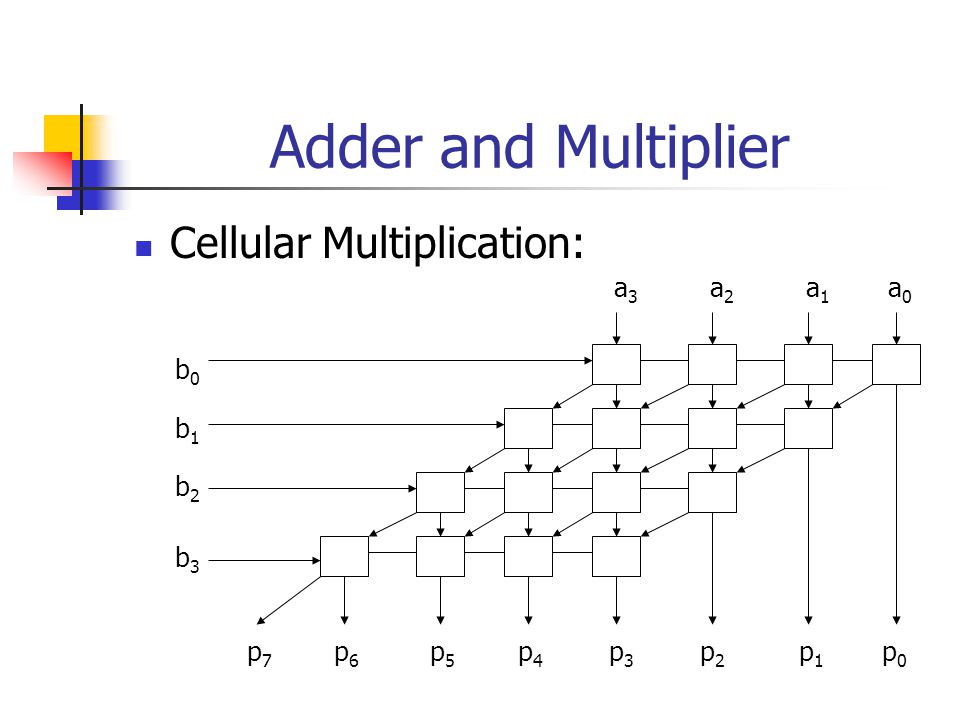 Adder and Multiplier

Cellular Multiplication:

$a_3$ $a_2$ $a_1$ $a_0$

$b_0$

$b_1$

$b_2$

$b_3$

$p_7$ $p_6$ $p_5$ $p_4$ $p_3$ $p_2$ $p_1$ $p_0$